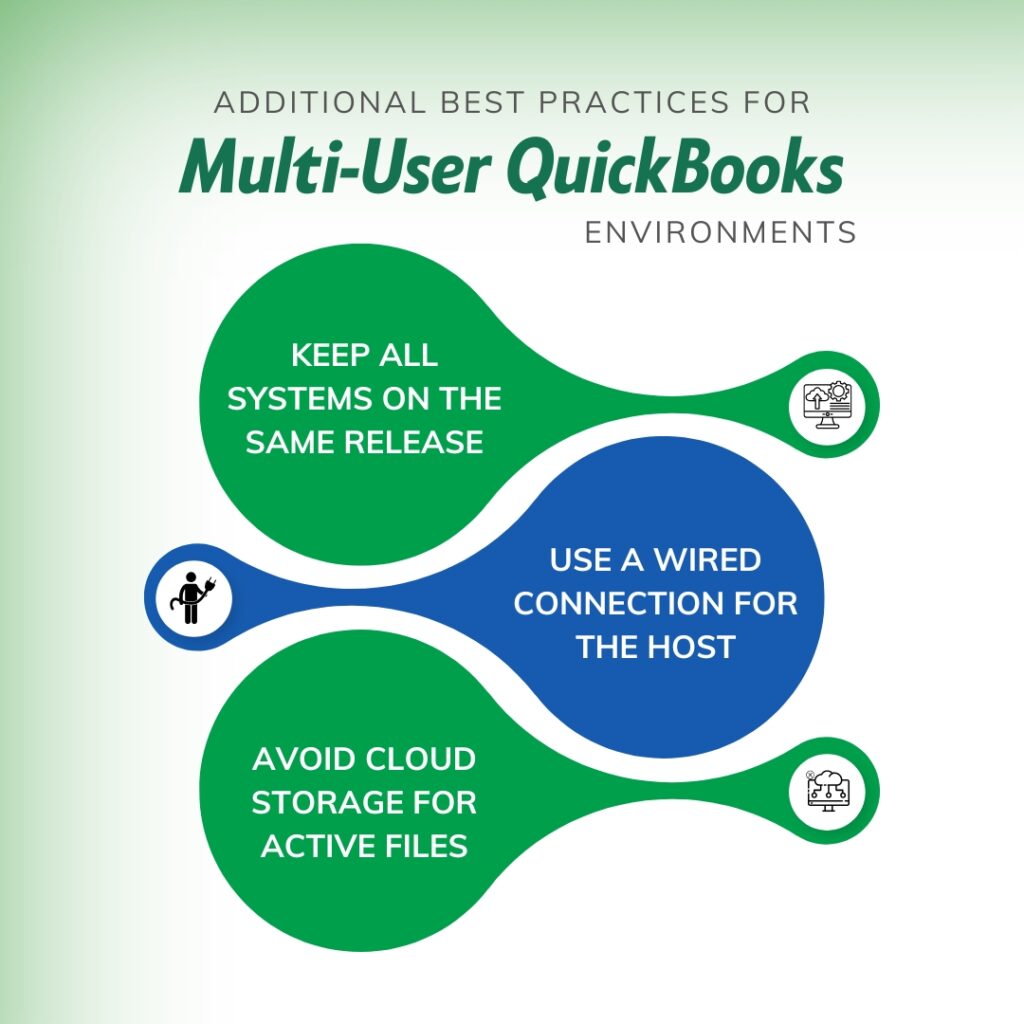 ADDITIONAL BEST PRACTICES FOR
Multi-User QuickBooks
ENVIRONMENTS

KEEP ALL SYSTEMS ON THE SAME RELEASE

USE A WIRED CONNECTION FOR THE HOST

AVOID CLOUD STORAGE FOR ACTIVE FILES